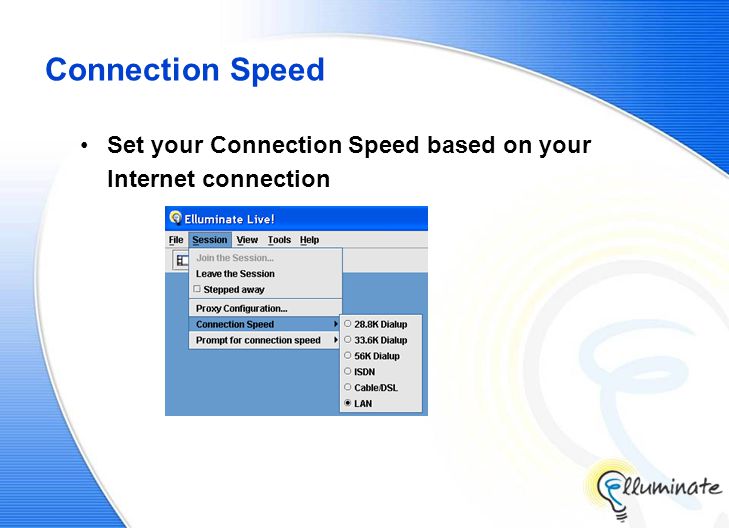 Connection Speed

• Set your Connection Speed based on your Internet connection

Elluminate Live!

File Session View Tools Help

Join the Session...
Leave the Session
Stepped away
Proxy Configuration...
Connection Speed
Prompt for connection speed

28.8K Dialup
33.6K Dialup
56K Dialup
ISDN
Cable/DSL
LAN

Elluminate